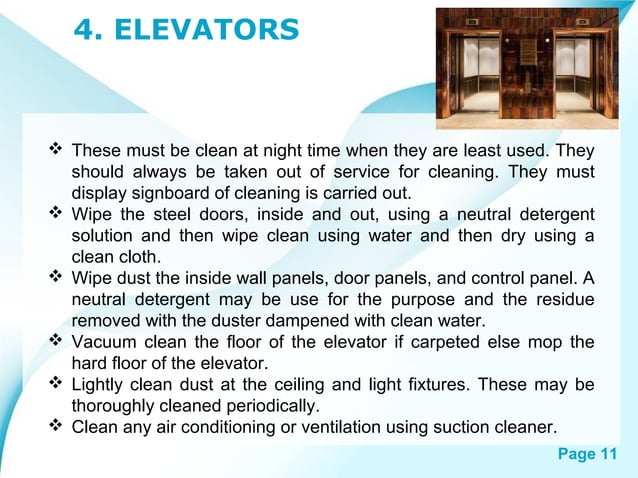 4. ELEVATORS

❖ These must be clean at night time when they are least used. They should always be taken out of service for cleaning. They must display signboard of cleaning is carried out.
❖ Wipe the steel doors, inside and out, using a neutral detergent solution and then wipe clean using water and then dry using a clean cloth.
❖ Wipe dust the inside wall panels, door panels, and control panel. A neutral detergent may be use for the purpose and the residue removed with the duster dampened with clean water.
❖ Vacuum clean the floor of the elevator if carpeted else mop the hard floor of the elevator.
❖ Lightly clean dust at the ceiling and light fixtures. These may be thoroughly cleaned periodically.
❖ Clean any air conditioning or ventilation using suction cleaner.

Page 11